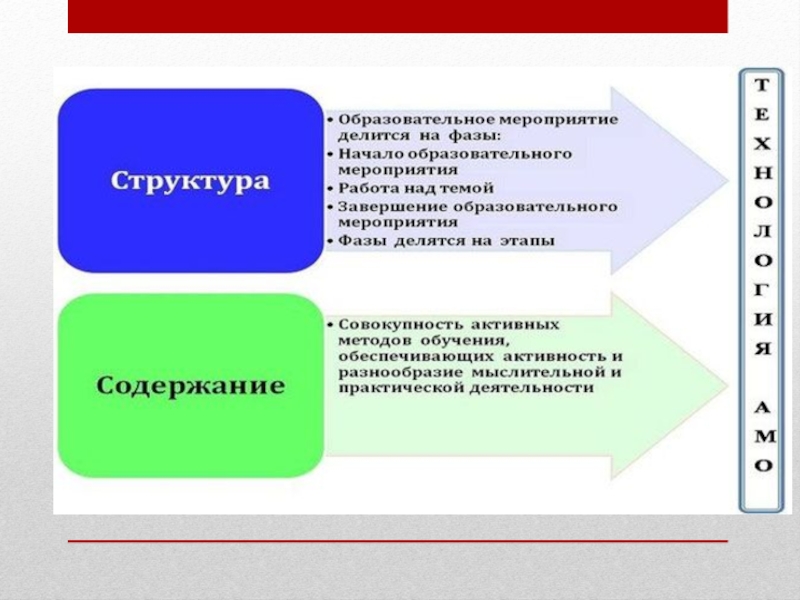 Структура

• Образовательное мероприятие делится на фазы:
• Начало образовательного мероприятия
• Работа над темой
• Завершение образовательного мероприятия
• Фазы делятся на этапы

Содержание

• Совокупность активных методов обучения, обеспечивающих активность и разнообразие мыслительной и практической деятельности

ТЕХНОЛОГИЯ АМО